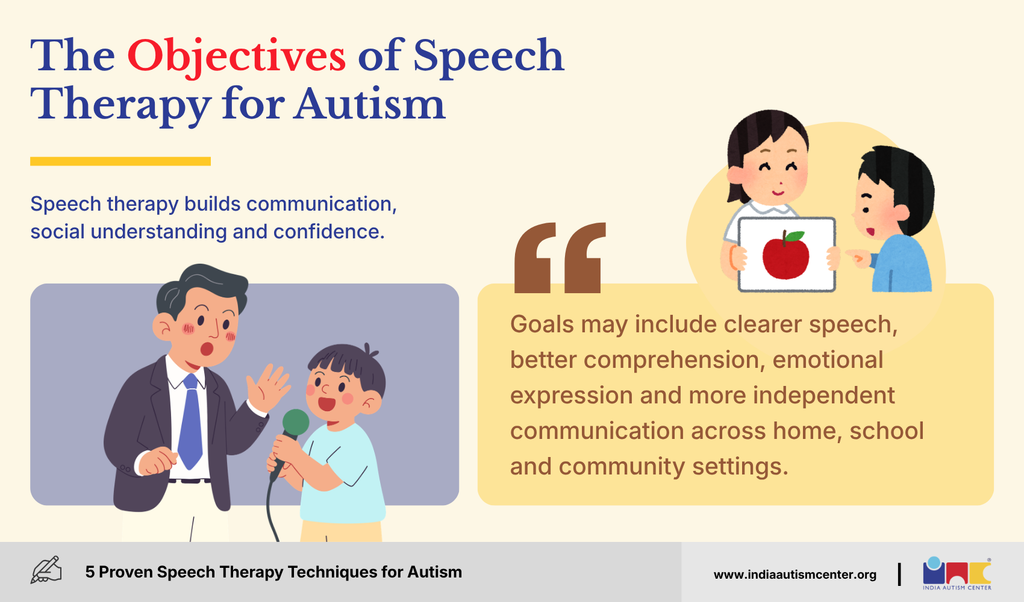 The Objectives of Speech Therapy for Autism

Speech therapy builds communication, social understanding and confidence.

Goals may include clearer speech, better comprehension, emotional expression and more independent communication across home, school and community settings.

5 Proven Speech Therapy Techniques for Autism

www.indiaautismcenter.org

INDIA AUTISM CENTER